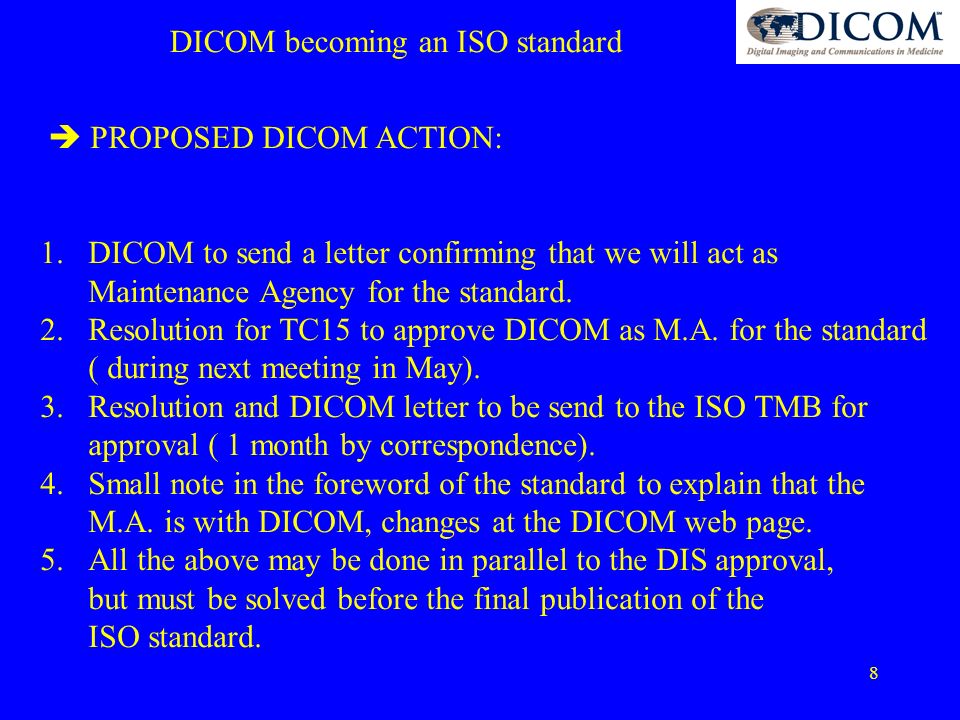 DICOM becoming an ISO standard

DICOM™
Digital Imaging and Communications in Medicine

➔ PROPOSED DICOM ACTION:

1. DICOM to send a letter confirming that we will act as Maintenance Agency for the standard.
2. Resolution for TC15 to approve DICOM as M.A. for the standard ( during next meeting in May).
3. Resolution and DICOM letter to be send to the ISO TMB for approval ( 1 month by correspondence).
4. Small note in the foreword of the standard to explain that the M.A. is with DICOM, changes at the DICOM web page.
5. All the above may be done in parallel to the DIS approval, but must be solved before the final publication of the ISO standard.

8